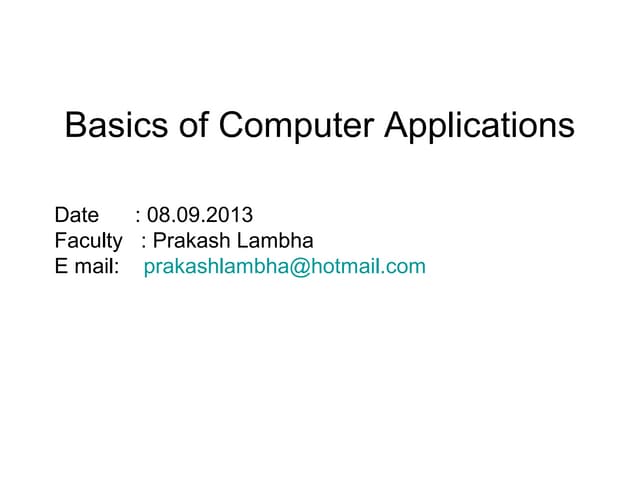 Basics of Computer Applications

Date : 08.09.2013
Faculty : Prakash Lambha
E mail: prakashlambha@hotmail.com